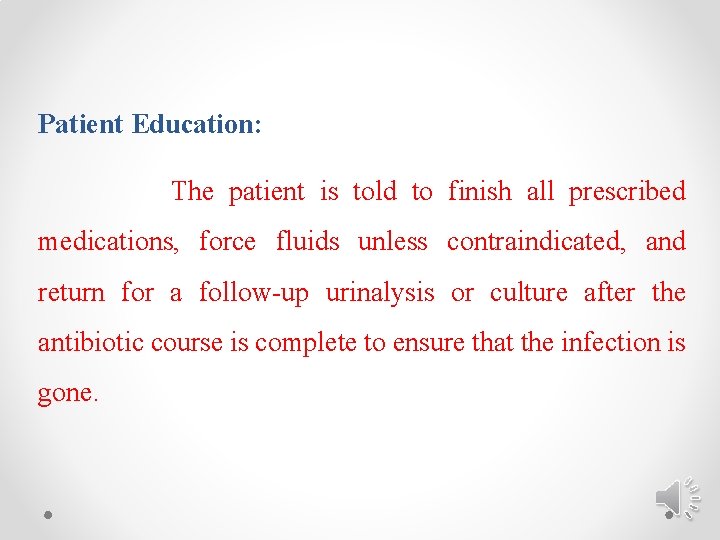 Patient Education:

The patient is told to finish all prescribed medications, force fluids unless contraindicated, and return for a follow-up urinalysis or culture after the antibiotic course is complete to ensure that the infection is gone.